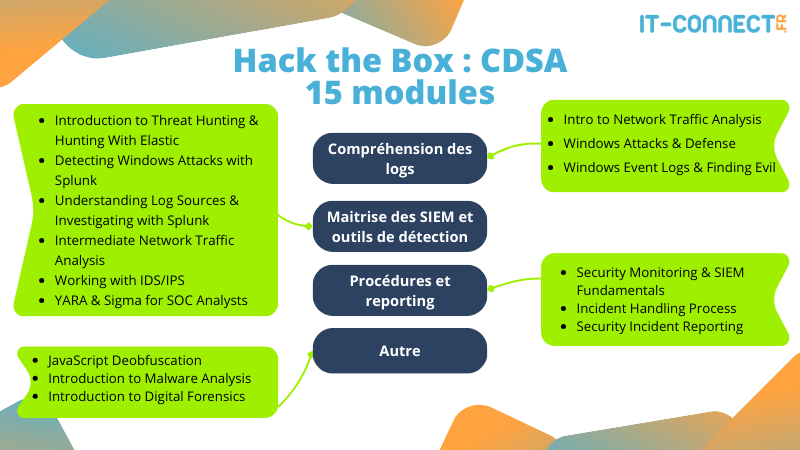 IT-CONNECT.FR

Hack the Box : CDSA
15 modules

- Introduction to Threat Hunting & Hunting With Elastic
- Detecting Windows Attacks with Splunk
- Understanding Log Sources & Investigating with Splunk
- Intermediate Network Traffic Analysis
- Working with IDS/IPS
- YARA & Sigma for SOC Analysts

- JavaScript Deobfuscation
- Introduction to Malware Analysis
- Introduction to Digital Forensics

Compréhension des logs

Maitrise des SIEM et outils de détection

Procédures et reporting

Autre

- Intro to Network Traffic Analysis
- Windows Attacks & Defense
- Windows Event Logs & Finding Evil

- Security Monitoring & SIEM Fundamentals
- Incident Handling Process
- Security Incident Reporting